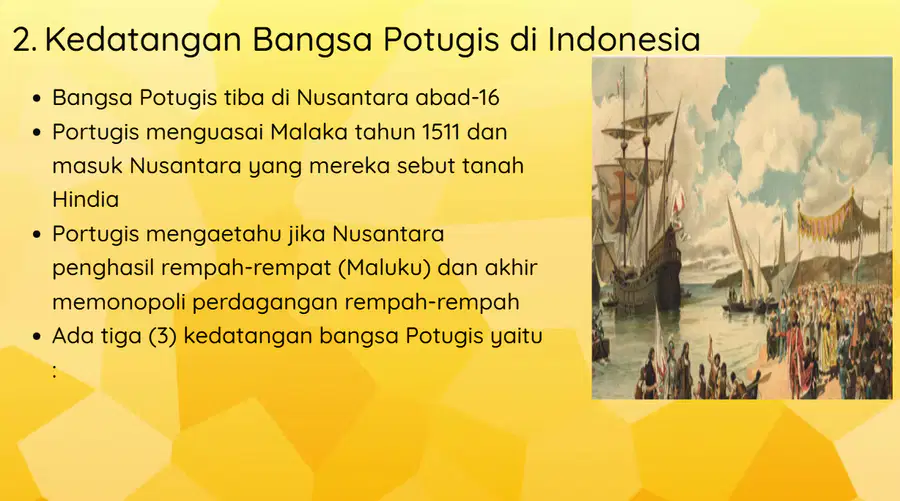 2. Kedatangan Bangsa Potugis di Indonesia

- Bangsa Potugis tiba di Nusantara abad-16
- Portugis menguasai Malaka tahun 1511 dan masuk Nusantara yang mereka sebut tanah Hindia
- Portugis mengaetahu jika Nusantara penghasil rempah-rempat (Maluku) dan akhir memonopoli perdagangan rempah-rempah
- Ada tiga (3) kedatangan bangsa Potugis yaitu :